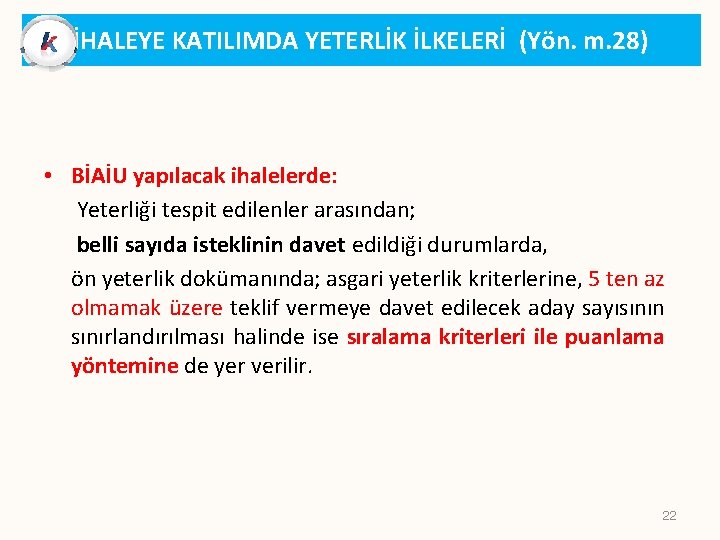 k İHALEYE KATILIMDA YETERLİK İLKELERİ (Yön. m.28)

• BİAİU yapılacak ihalelerde:

Yeterliği tespit edilenler arasından;

belli sayıda isteklinin davet edildiği durumlarda,

ön yeterlik dokümanında; asgari yeterlik kriterlerine, 5 ten az olmamak üzere teklif vermeye davet edilecek aday sayısının sınırlandırılması halinde ise sıralama kriterleri ile puanlama yöntemine de yer verilir.

22